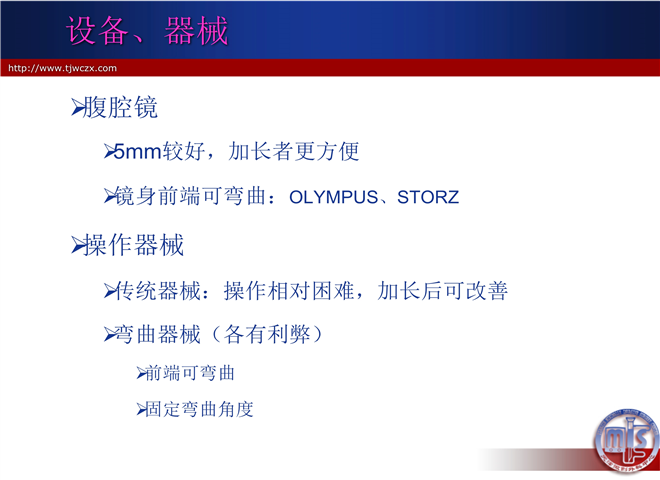 设备、器械

http://www.tjwczx.com

➢腹腔镜

➢5mm较好，加长者更方便

➢镜身前端可弯曲：OLYMPUS、STORZ

➢操作器械

➢传统器械：操作相对困难，加长后可改善

➢弯曲器械（各有利弊）

➢前端可弯曲

➢固定弯曲角度

mis